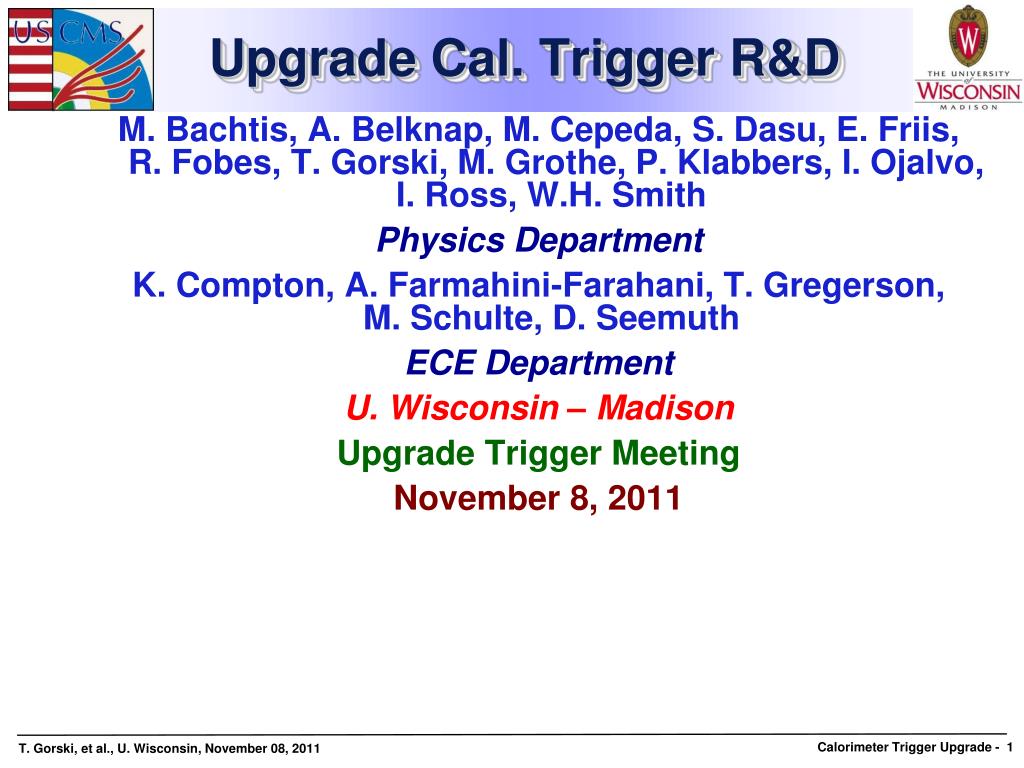 US CMS

Upgrade Cal. Trigger R&D

THE UNIVERSITY of WISCONSIN MADISON

M. Bachtis, A. Belknap, M. Cepeda, S. Dasu, E. Friis, R. Fobes, T. Gorski, M. Grothe, P. Klabbers, I. Ojalvo, I. Ross, W.H. Smith

Physics Department

K. Compton, A. Farmahini-Farahani, T. Gregerson, M. Schulte, D. Seemuth

ECE Department

U. Wisconsin – Madison

Upgrade Trigger Meeting

November 8, 2011

T. Gorski, et al., U. Wisconsin, November 08, 2011

Calorimeter Trigger Upgrade - 1